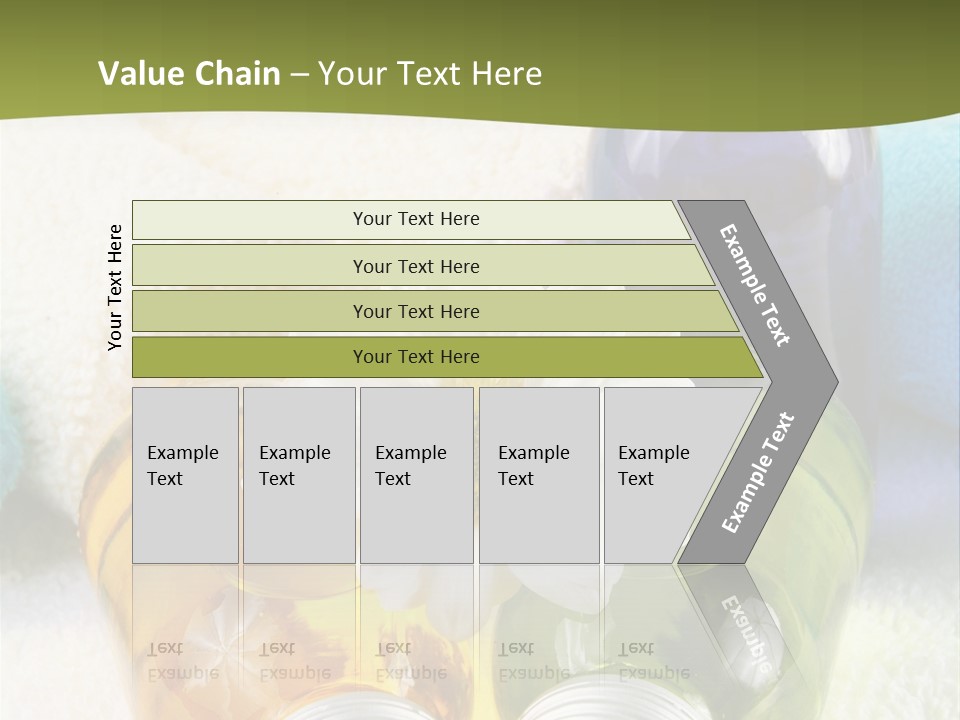 Value Chain – Your Text Here

Your Text Here

Your Text Here

Your Text Here

Your Text Here

Your Text Here

Example Text

Example Text

Example Text

Example Text

Example Text

Example Text

Example Text